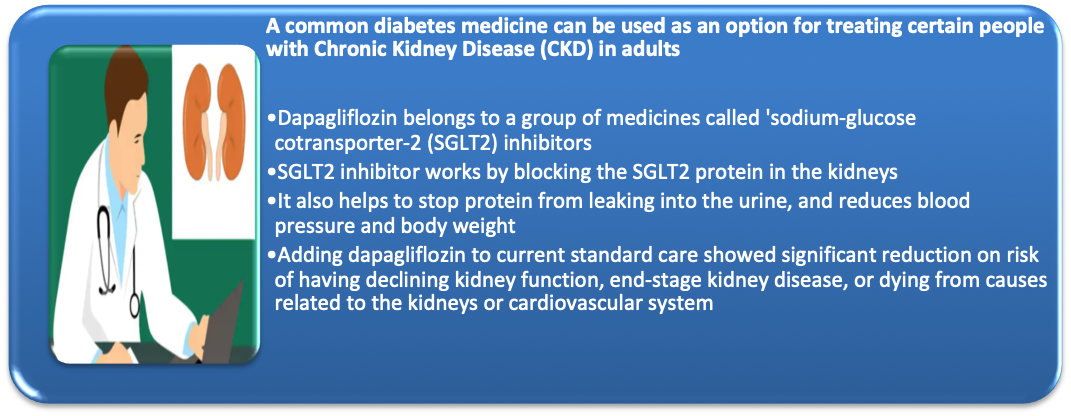 A common diabetes medicine can be used as an option for treating certain people with Chronic Kidney Disease (CKD) in adults

•Dapagliflozin belongs to a group of medicines called 'sodium-glucose cotransporter-2 (SGLT2) inhibitors

•SGLT2 inhibitor works by blocking the SGLT2 protein in the kidneys

•It also helps to stop protein from leaking into the urine, and reduces blood pressure and body weight

•Adding dapagliflozin to current standard care showed significant reduction on risk of having declining kidney function, end-stage kidney disease, or dying from causes related to the kidneys or cardiovascular system